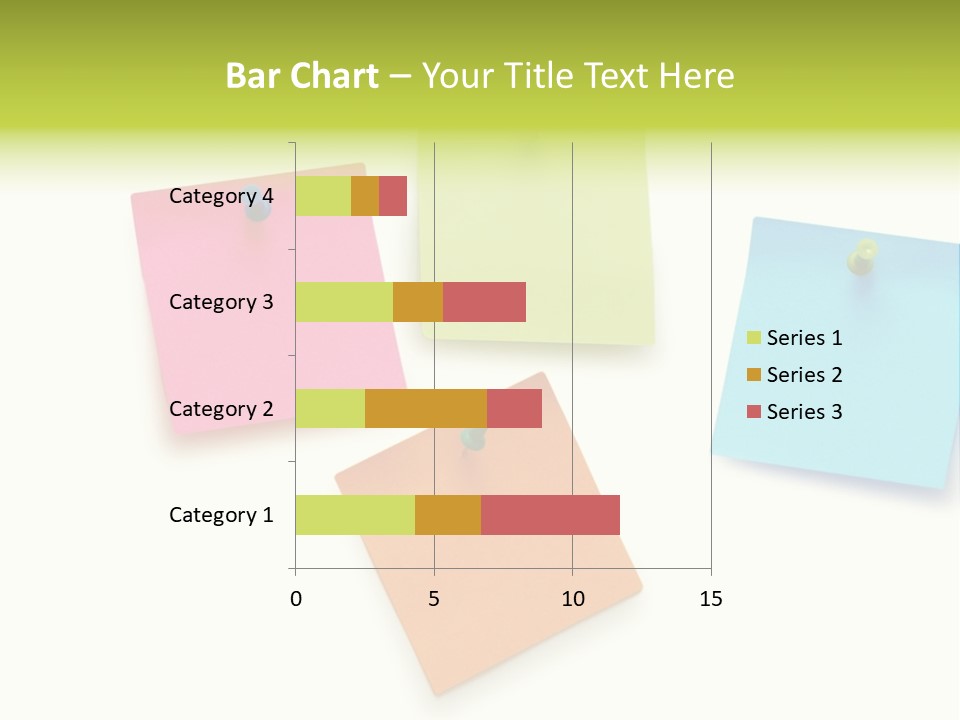 Bar Chart – Your Title Text Here

Category 4
Category 3
Category 2
Category 1

0
5
10
15

Series 1
Series 2
Series 3